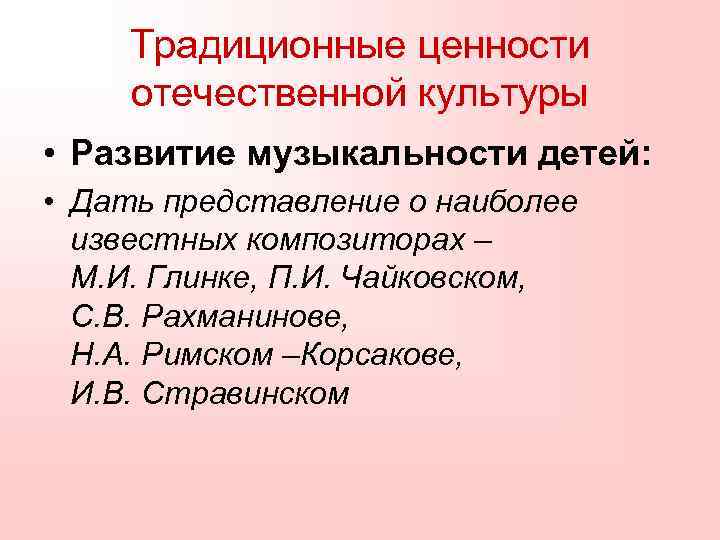 Традиционные ценности отечественной культуры

• Развитие музыкальности детей:

• Дать представление о наиболее известных композиторах – М.И. Глинке, П.И. Чайковском, С.В. Рахманинове, Н.А. Римском –Корсакове, И.В. Стравинском